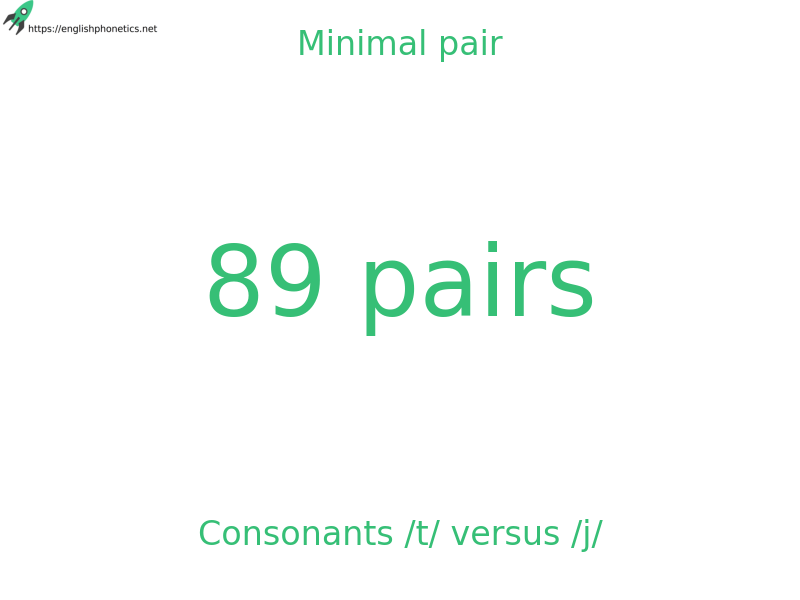 https://englishphonetics.net

Minimal pair

89 pairs

Consonants /t/ versus /j/